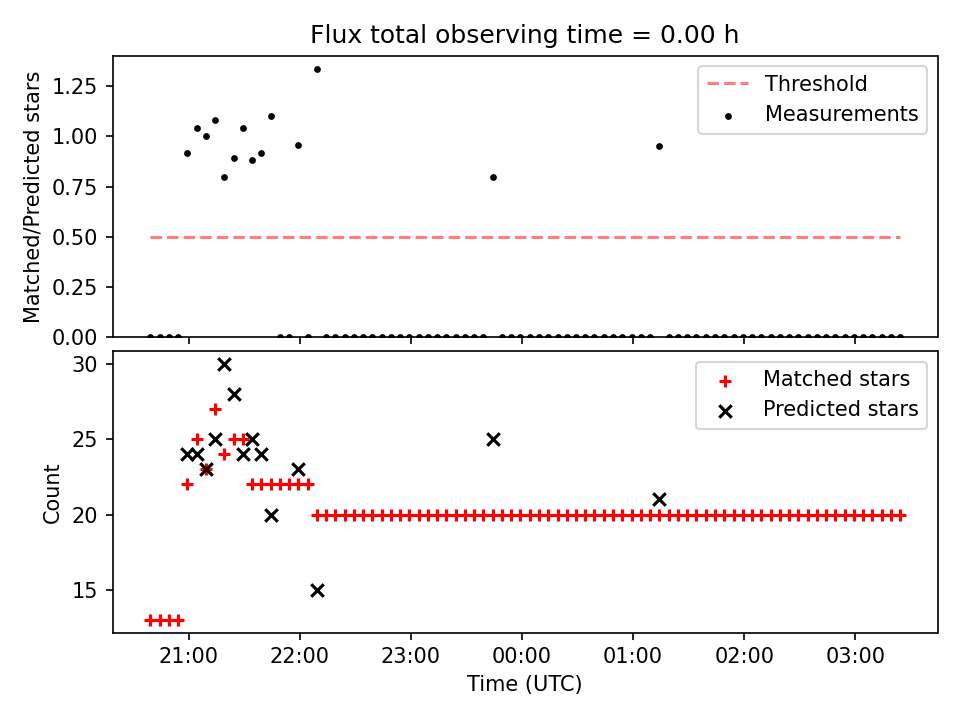 Flux total observing time = 0.00 h

Matched/Predicted stars

1.25
1.00
0.75
0.50
0.25
0.00

Threshold
Measurements

Count

30
25
20
15

Matched stars
Predicted stars

21:00
22:00
23:00
00:00
01:00
02:00
03:00

Time (UTC)